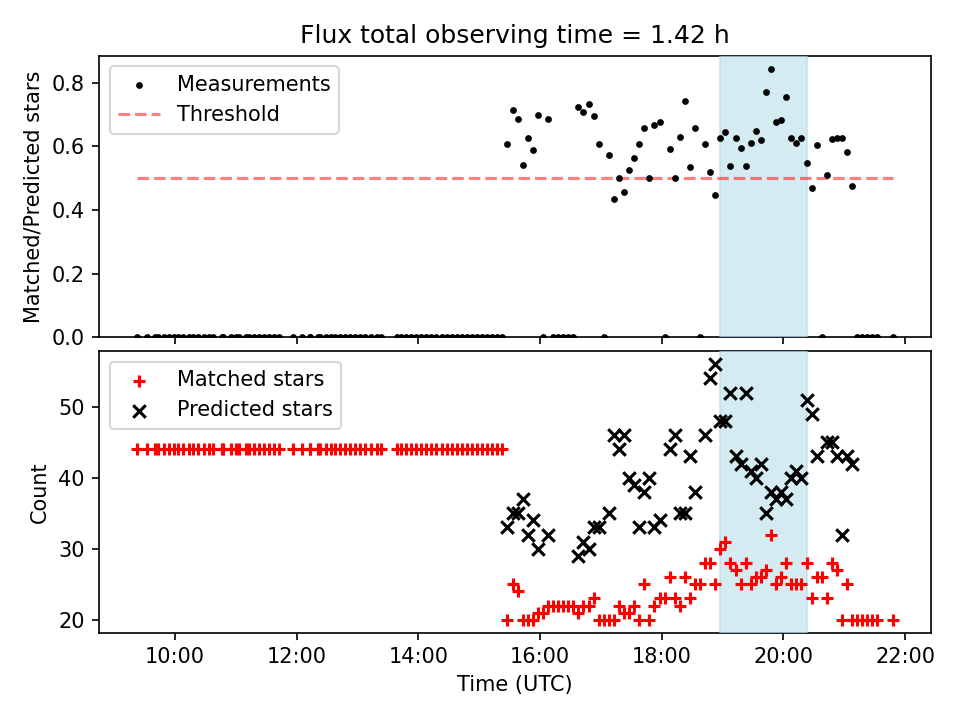 Flux total observing time = 1.42 h

Measurements
Threshold

Matched/Predicted stars

0.8
0.6
0.4
0.2
0.0

Matched stars
Predicted stars

Count

50
40
30
20

10:00 12:00 14:00 16:00 18:00 20:00 22:00
Time (UTC)